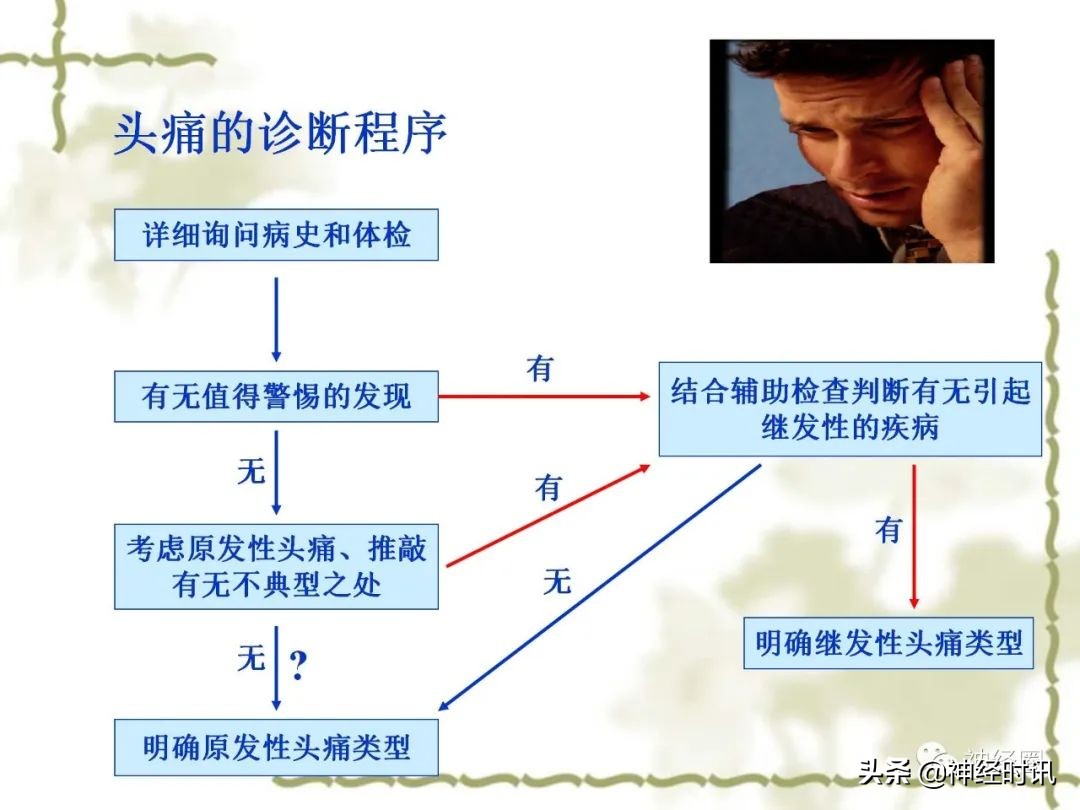 头痛的诊断程序

详细询问病史和体检

有无值得警惕的发现

有

结合辅助检查判断有无引起继发性的疾病

无

有

考虑原发性头痛、推敲有无不典型之处

无

有

明确继发性头痛类型

无 ?

明确原发性头痛类型

神经圈

头条 @神经时讯